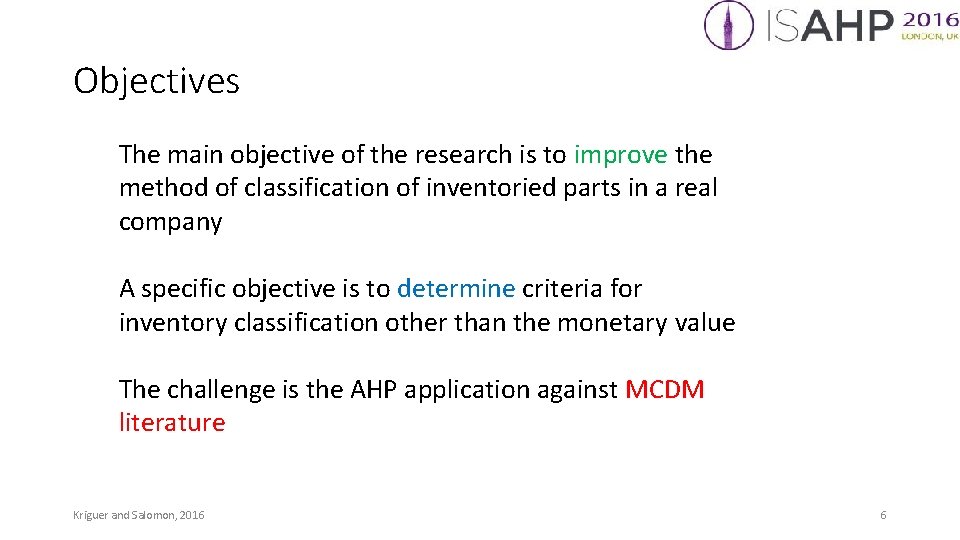 ISAHP 2016 LONDON, UK

Objectives

The main objective of the research is to improve the method of classification of inventoried parts in a real company

A specific objective is to determine criteria for inventory classification other than the monetary value

The challenge is the AHP application against MCDM literature

Kriguer and Salomon, 2016

6